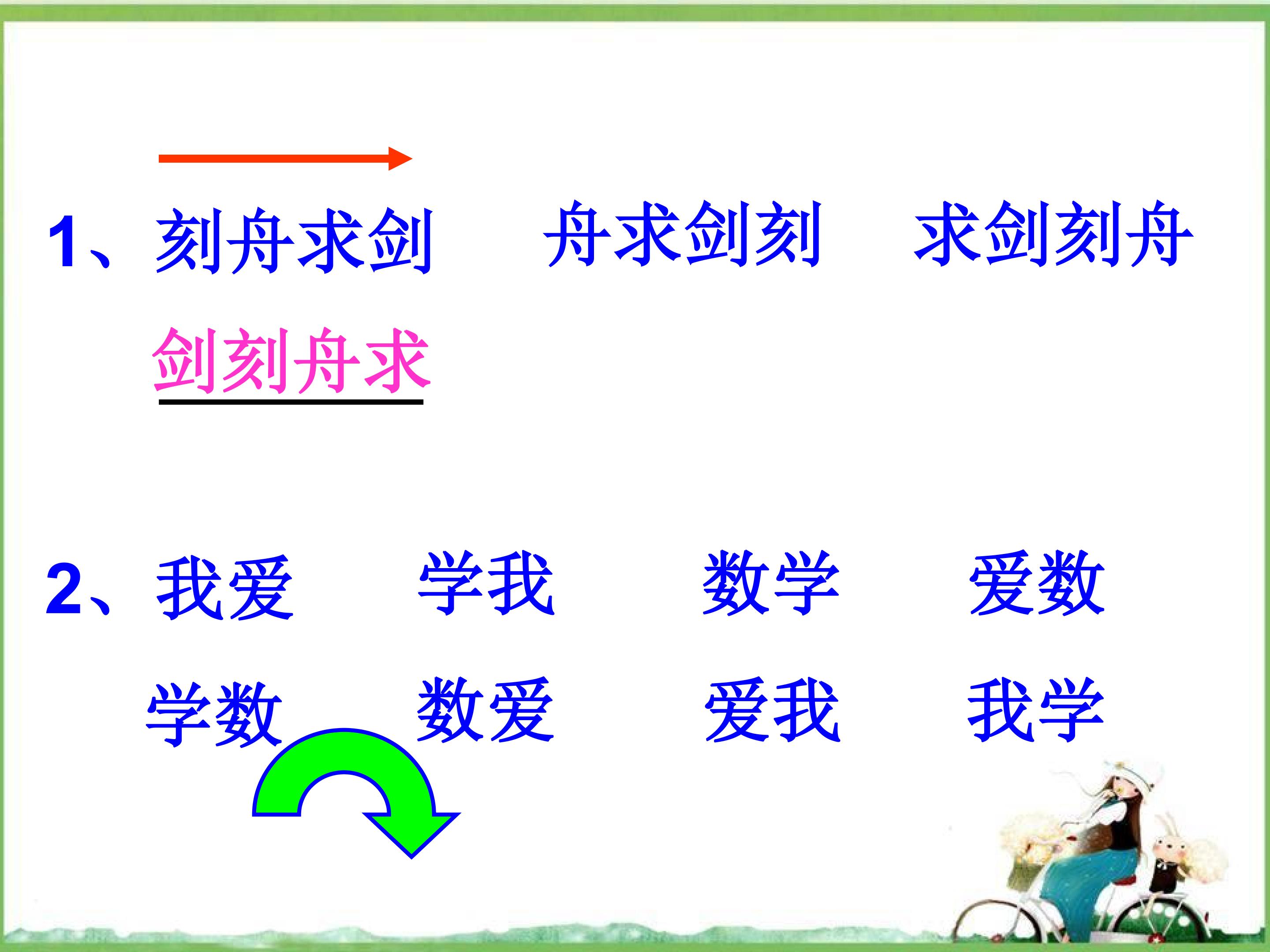 1、刻舟求剑　舟求剑刻　求剑刻舟

剑刻舟求

2、我爱　学我　数学　爱数

学数　数爱　爱我　我学